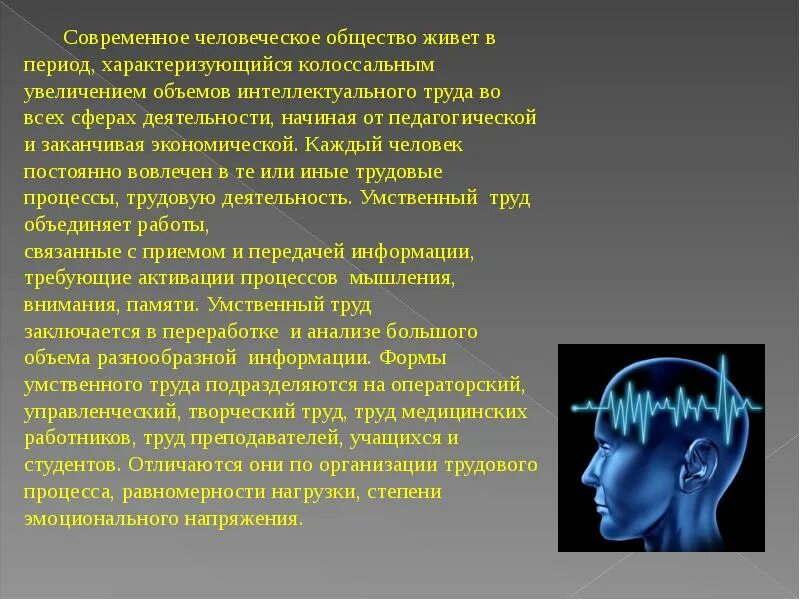 Современное человеческое общество живет в период, характеризующийся колоссальным увеличением объемов интеллектуального труда во всех сферах деятельности, начиная от педагогической и заканчивая экономической. Каждый человек постоянно вовлечен в те или иные трудовые процессы, трудовую деятельность. Умственный труд объединяет работы,
связанные с приемом и передачей информации, требующие активации процессов мышления, внимания, памяти. Умственный труд
заключается в переработке и анализе большого объема разнообразной информации. Формы умственного труда подразделяются на операторский, управленческий, творческий труд, труд медицинских работников, труд преподавателей, учащихся и студентов. Отличаются они по организации трудового процесса, равномерности нагрузки, степени эмоционального напряжения.